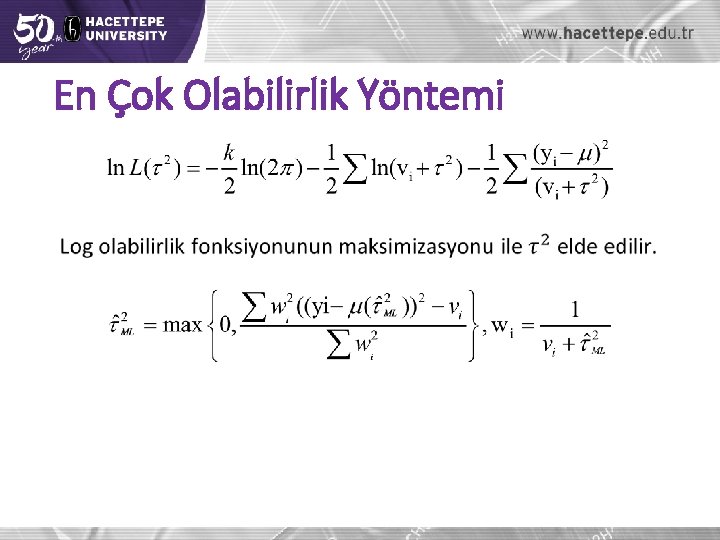 50th year HACETTEPE UNIVERSITY

www.hacettepe.edu.tr

En Çok Olabilirlik Yöntemi

$\ln L(\tau^2) = -\frac{k}{2}\ln(2\pi) - \frac{1}{2}\sum \ln(v_i + \tau^2) - \frac{1}{2}\sum \frac{(y_i - \mu)^2}{(v_i + \tau^2)}$

Log olabilirlik fonksiyonunun maksimizasyonu ile $\tau^2$ elde edilir.

$\hat{\tau}^2_{ML} = \max\left\{0, \frac{\sum w_i^2((yi - \mu(\hat{\tau}^2_{ML}))^2 - v_i}{\sum w_i^2}\right\}, w_i = \frac{1}{v_i + \hat{\tau}^2_{ML}}$